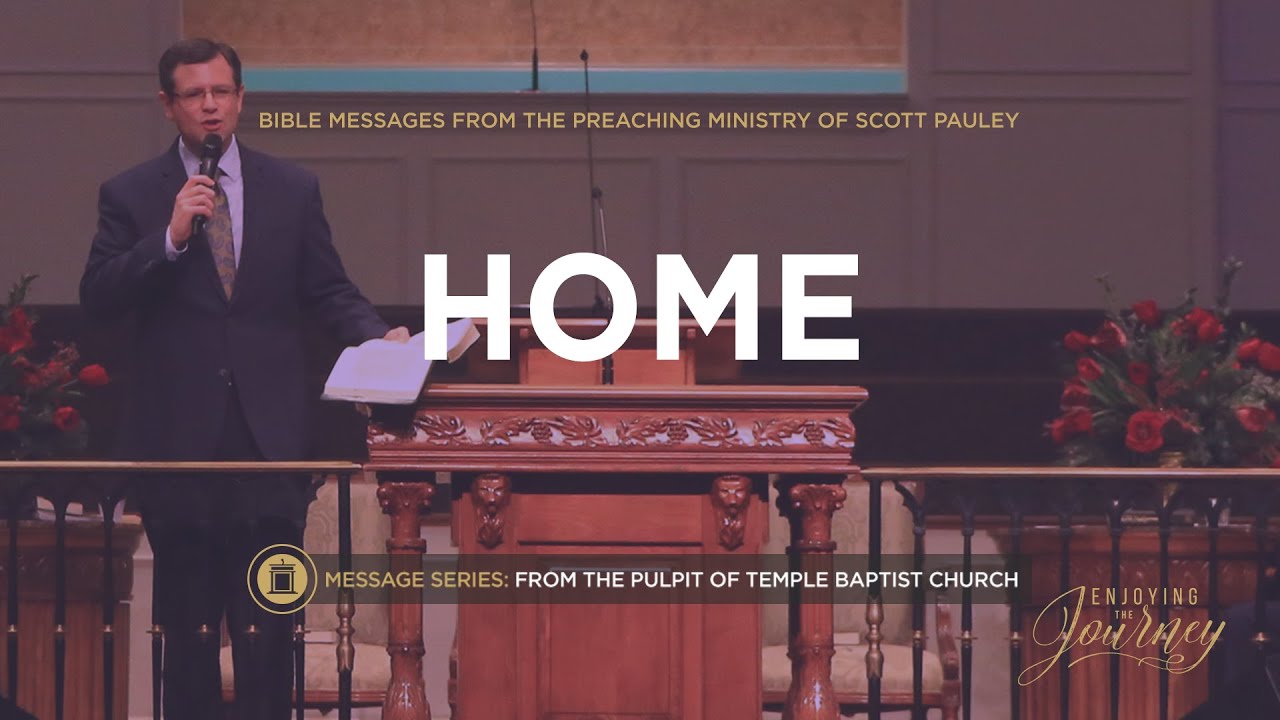 BIBLE MESSAGES FROM THE PREACHING MINISTRY OF SCOTT PAULEY

HOME

MESSAGE SERIES: FROM THE PULPIT OF TEMPLE BAPTIST CHURCH

ENJOYING THE Journey